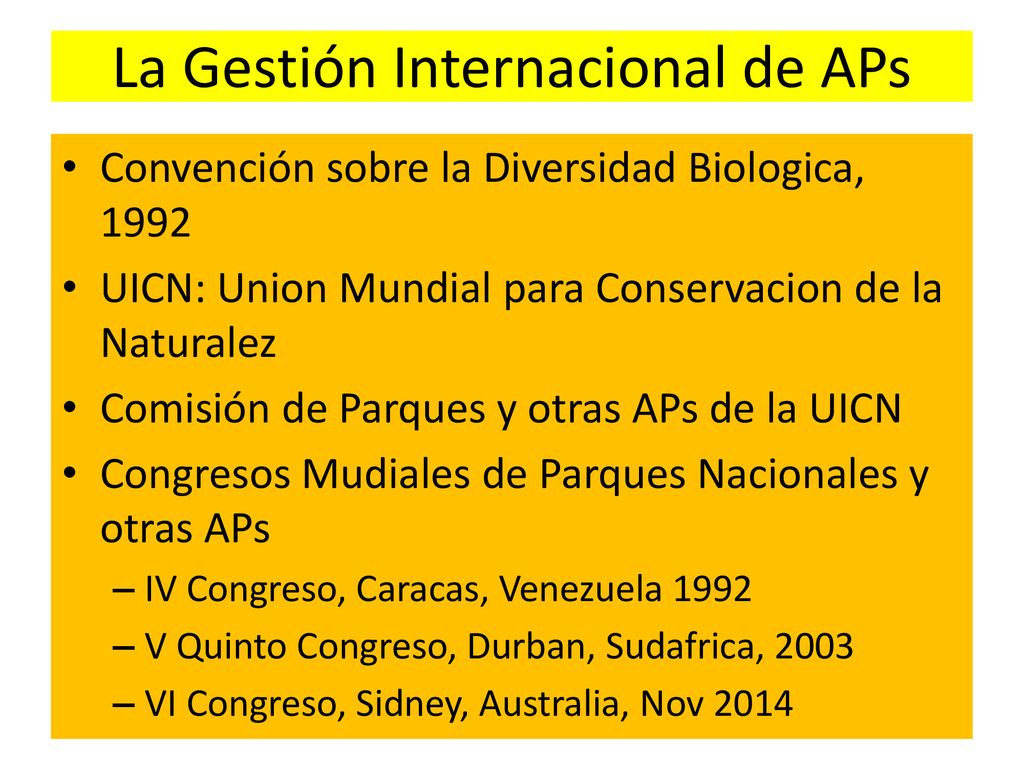 La Gestión Internacional de APs

• Convención sobre la Diversidad Biologica, 1992
• UICN: Union Mundial para Conservacion de la Naturalez
• Comisión de Parques y otras APs de la UICN
• Congresos Mudiales de Parques Nacionales y otras APs
– IV Congreso, Caracas, Venezuela 1992
– V Quinto Congreso, Durban, Sudafrica, 2003
– VI Congreso, Sidney, Australia, Nov 2014